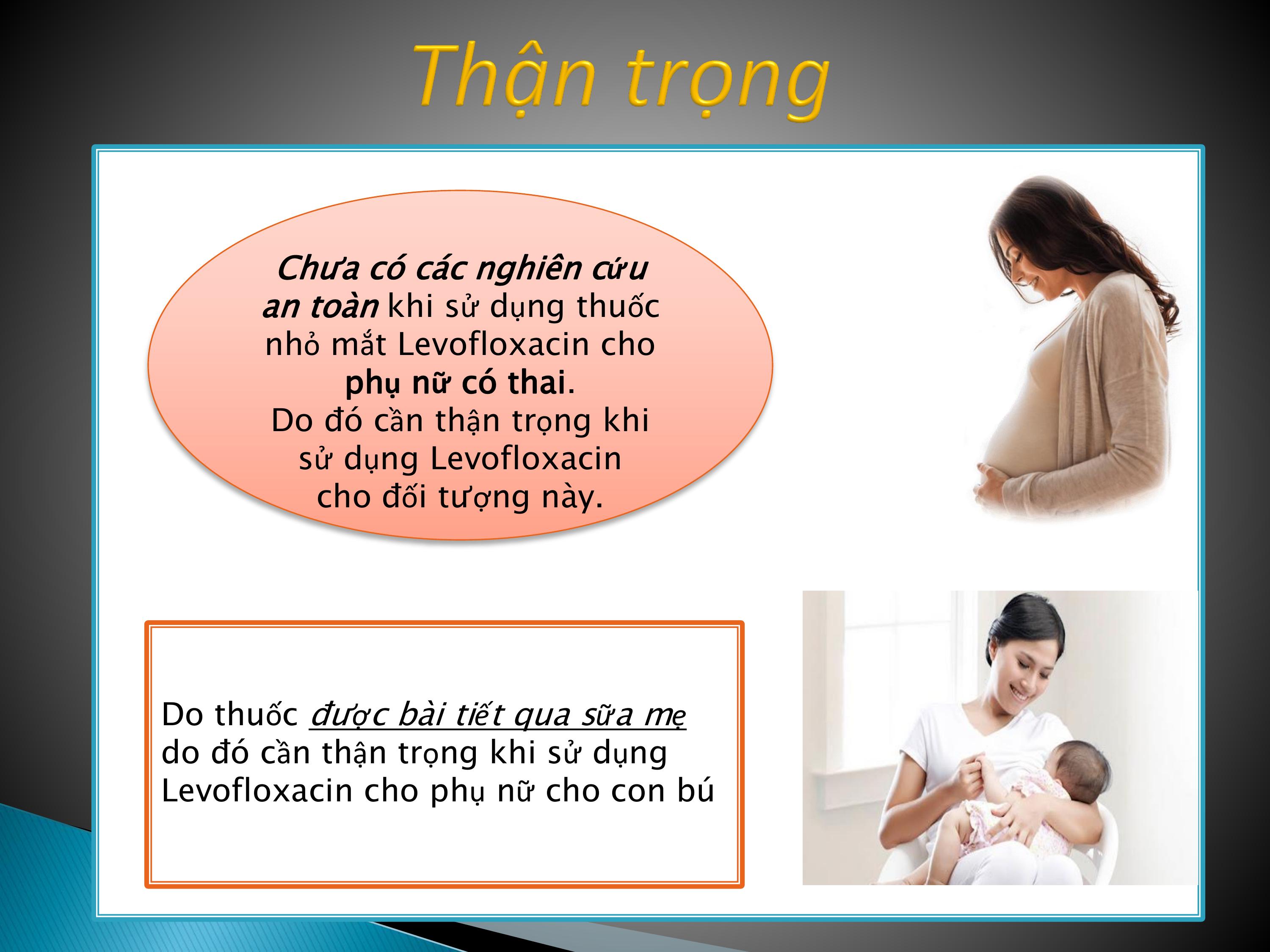 Thận trọng

Chưa có các nghiên cứu an toàn khi sử dụng thuốc nhỏ mắt Levofloxacin cho phụ nữ có thai.
Do đó cần thận trọng khi sử dụng Levofloxacin cho đối tượng này.

Do thuốc được bài tiết qua sữa mẹ do đó cần thận trọng khi sử dụng Levofloxacin cho phụ nữ cho con bú